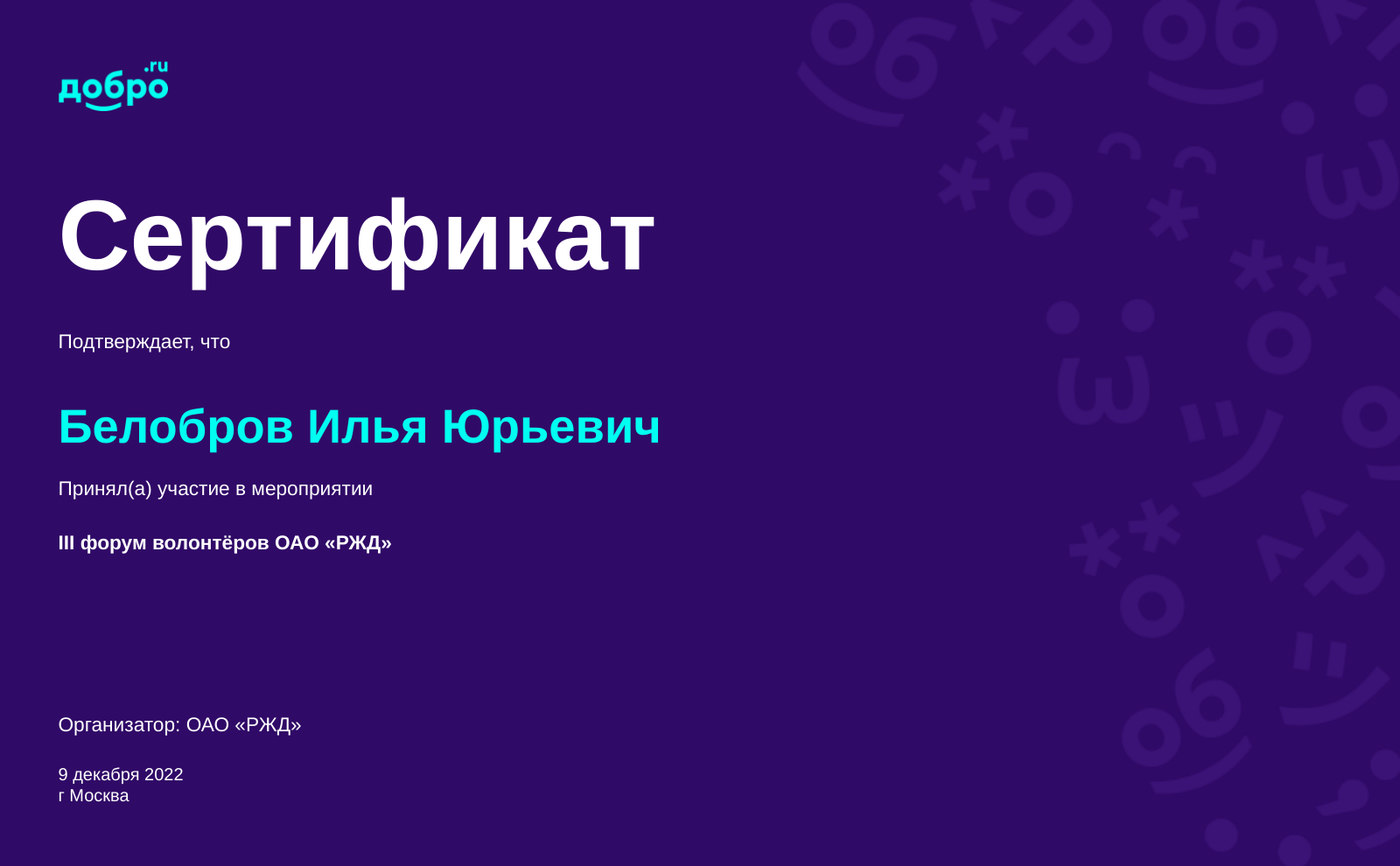 добро.ru

Сертификат

Подтверждает, что

Белобров Илья Юрьевич

Принял(а) участие в мероприятии

III форум волонтёров ОАО «РЖД»

Организатор: ОАО «РЖД»

9 декабря 2022
г Москва